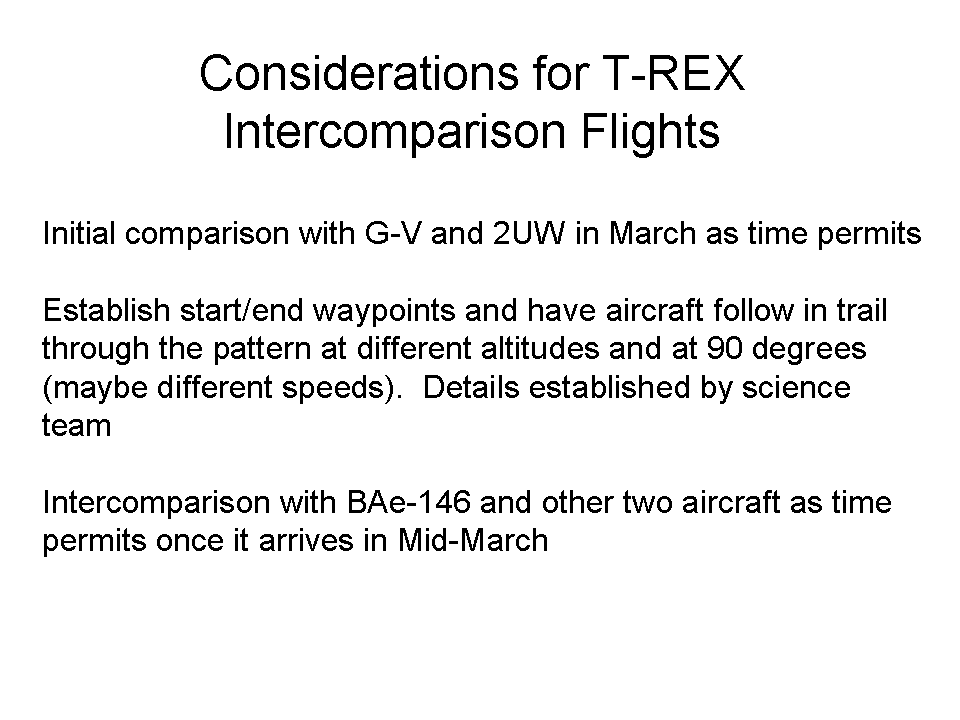 Considerations for T-REX Intercomparison Flights

Initial comparison with G-V and 2UW in March as time permits

Establish start/end waypoints and have aircraft follow in trail through the pattern at different altitudes and at 90 degrees (maybe different speeds).  Details established by science team

Intercomparison with BAe-146 and other two aircraft as time permits once it arrives in Mid-March